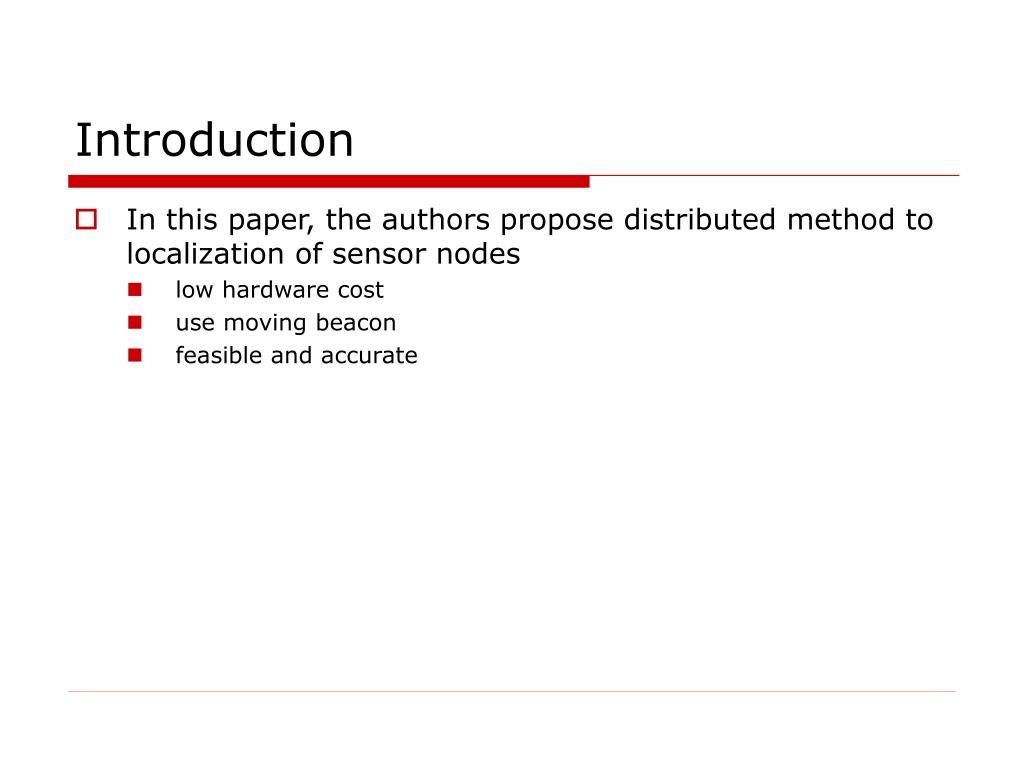 Introduction

In this paper, the authors propose distributed method to localization of sensor nodes

low hardware cost

use moving beacon

feasible and accurate